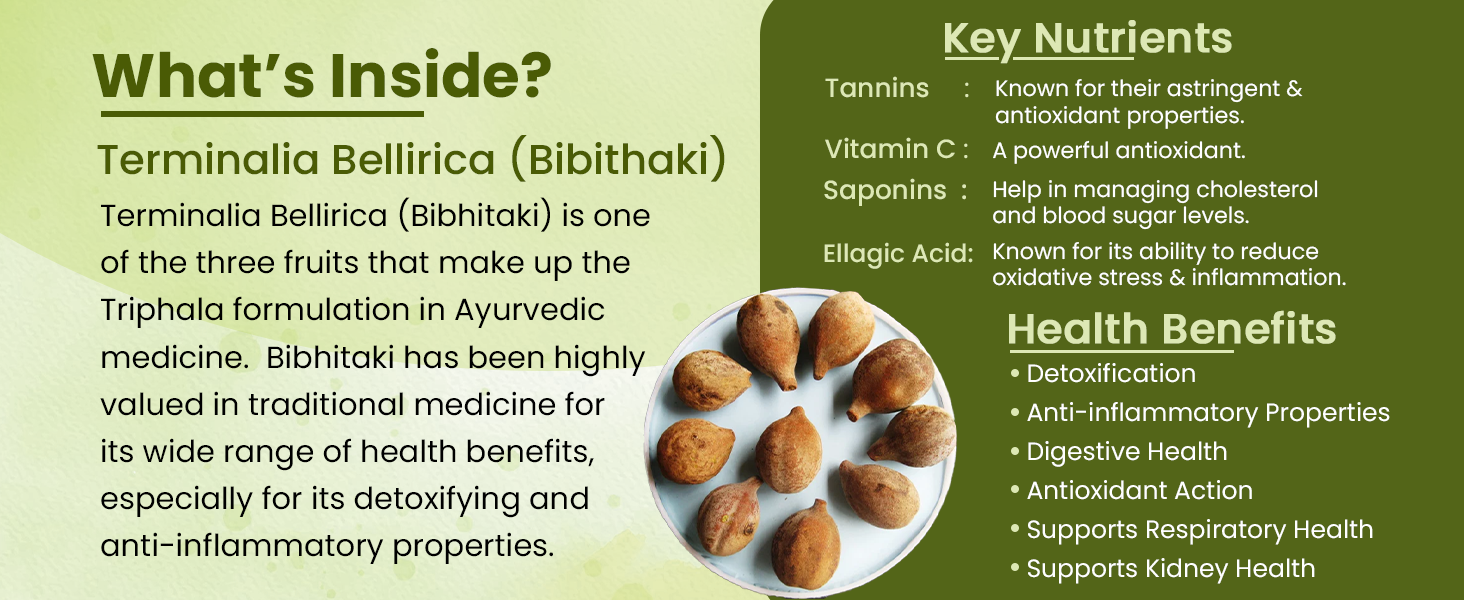 What's Inside?

Terminalia Bellirica (Bibithaki)

Terminalia Bellirica (Bibhitaki) is one of the three fruits that make up the Triphala formulation in Ayurvedic medicine. Bibhitaki has been highly valued in traditional medicine for its wide range of health benefits, especially for its detoxifying and anti-inflammatory properties.

Key Nutrients

Tannins : Known for their astringent & antioxidant properties.

Vitamin C : A powerful antioxidant.

Saponins : Help in managing cholesterol and blood sugar levels.

Ellagic Acid: Known for its ability to reduce oxidative stress & inflammation.

Health Benefits

• Detoxification
• Anti-inflammatory Properties
• Digestive Health
• Antioxidant Action
• Supports Respiratory Health
• Supports Kidney Health